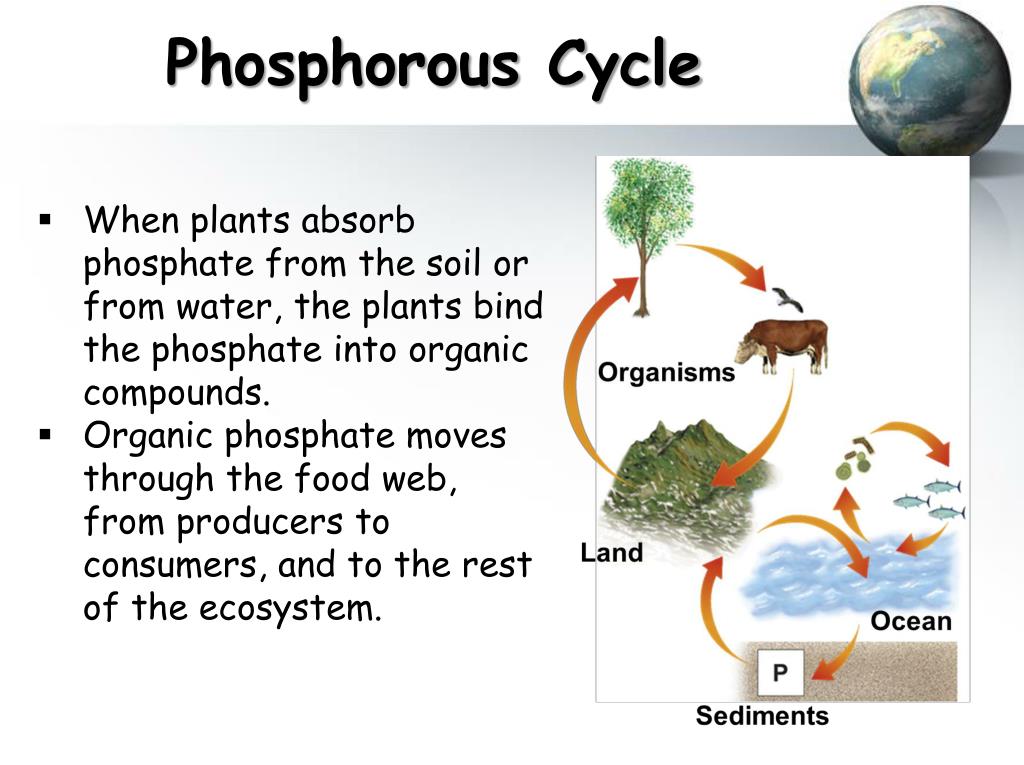 Phosphorous Cycle

▪ When plants absorb phosphate from the soil or from water, the plants bind the phosphate into organic compounds.
▪ Organic phosphate moves through the food web, from producers to consumers, and to the rest of the ecosystem.

Organisms

Land

Ocean

P

Sediments